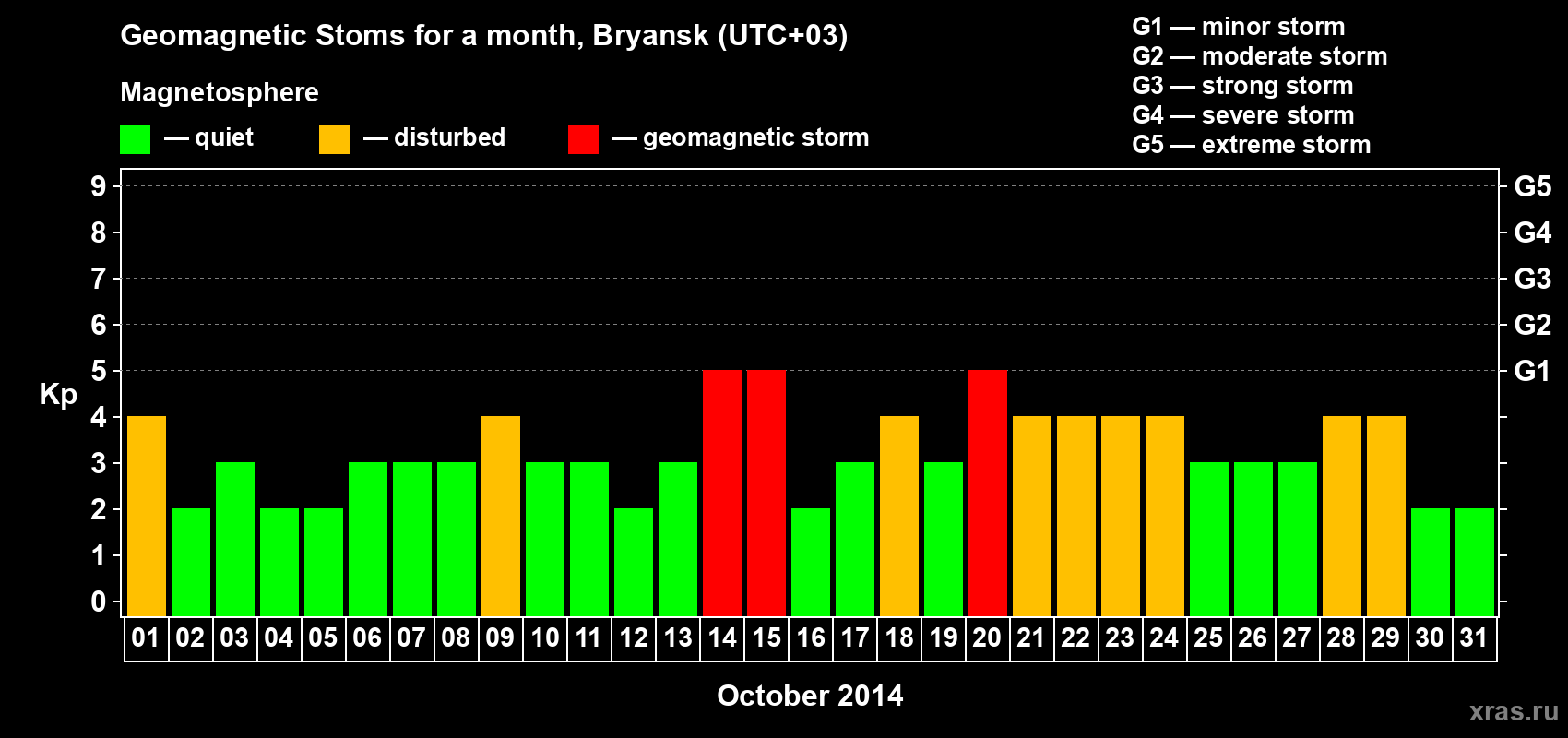 Geomagnetic Stoms for a month, Bryansk (UTC+03)

Magnetosphere

— quiet — disturbed — geomagnetic storm

G1 — minor storm
G2 — moderate storm
G3 — strong storm
G4 — severe storm
G5 — extreme storm

Kp

9 8 7 6 5 4 3 2 1 0

G5 G4 G3 G2 G1

01 02 03 04 05 06 07 08 09 10 11 12 13 14 15 16 17 18 19 20 21 22 23 24 25 26 27 28 29 30 31

October 2014

xras.ru